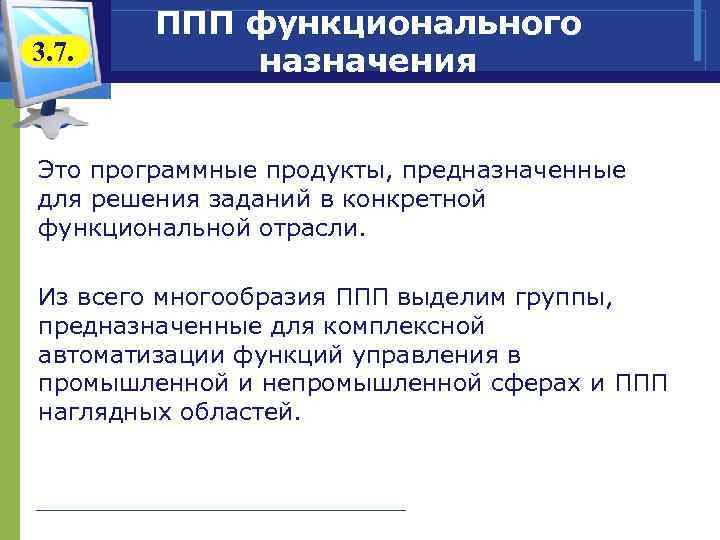 3.7.

ППП функционального назначения

Это программные продукты, предназначенные для решения заданий в конкретной функциональной отрасли.

Из всего многообразия ППП выделим группы, предназначенные для комплексной автоматизации функций управления в промышленной и непромышленной сферах и ППП наглядных областей.